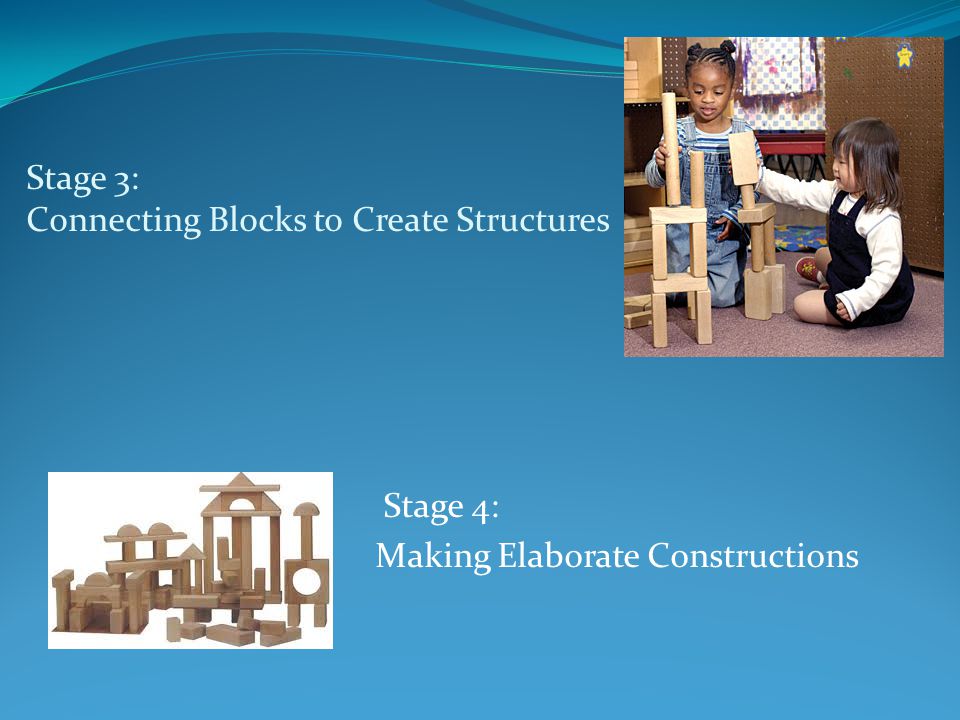 Stage 3:
Connecting Blocks to Create Structures

Stage 4:
Making Elaborate Constructions